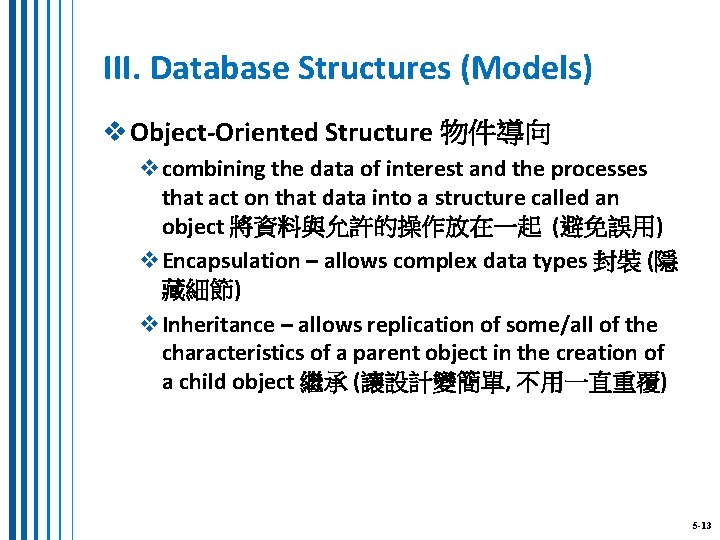 III. Database Structures (Models)

❖ Object-Oriented Structure 物件導向

❖ combining the data of interest and the processes that act on that data into a structure called an object 將資料與允許的操作放在一起 (避免誤用)

❖ Encapsulation – allows complex data types 封裝 (隱藏細節)

❖ Inheritance – allows replication of some/all of the characteristics of a parent object in the creation of a child object 繼承 (讓設計變簡單, 不用一直重覆)

5-13